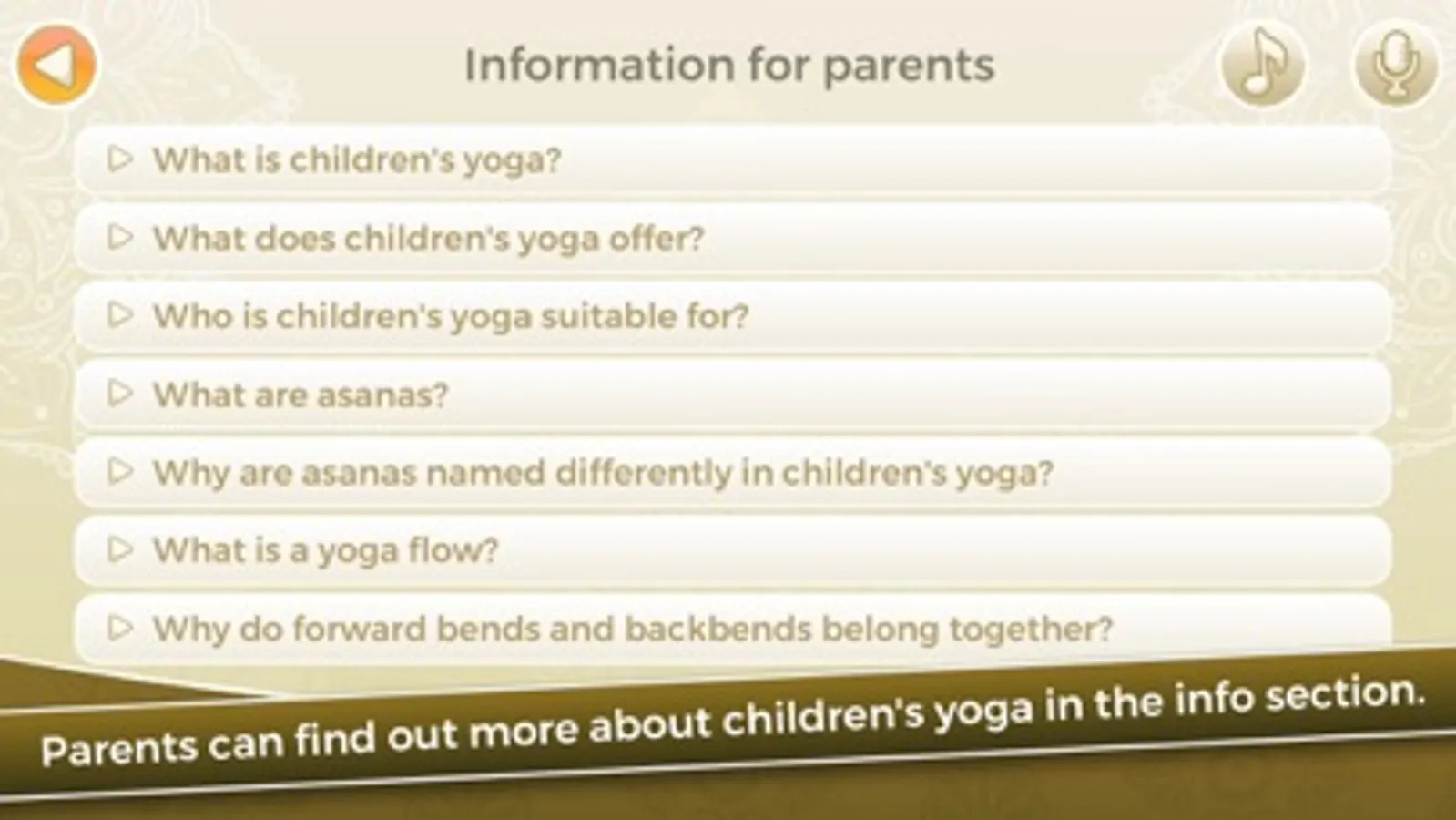 Information for parents

▷ What is children's yoga?

▷ What does children's yoga offer?

▷ Who is children's yoga suitable for?

▷ What are asanas?

▷ Why are asanas named differently in children's yoga?

▷ What is a yoga flow?

▷ Why do forward bends and backbends belong together?

Parents can find out more about children's yoga in the info section.